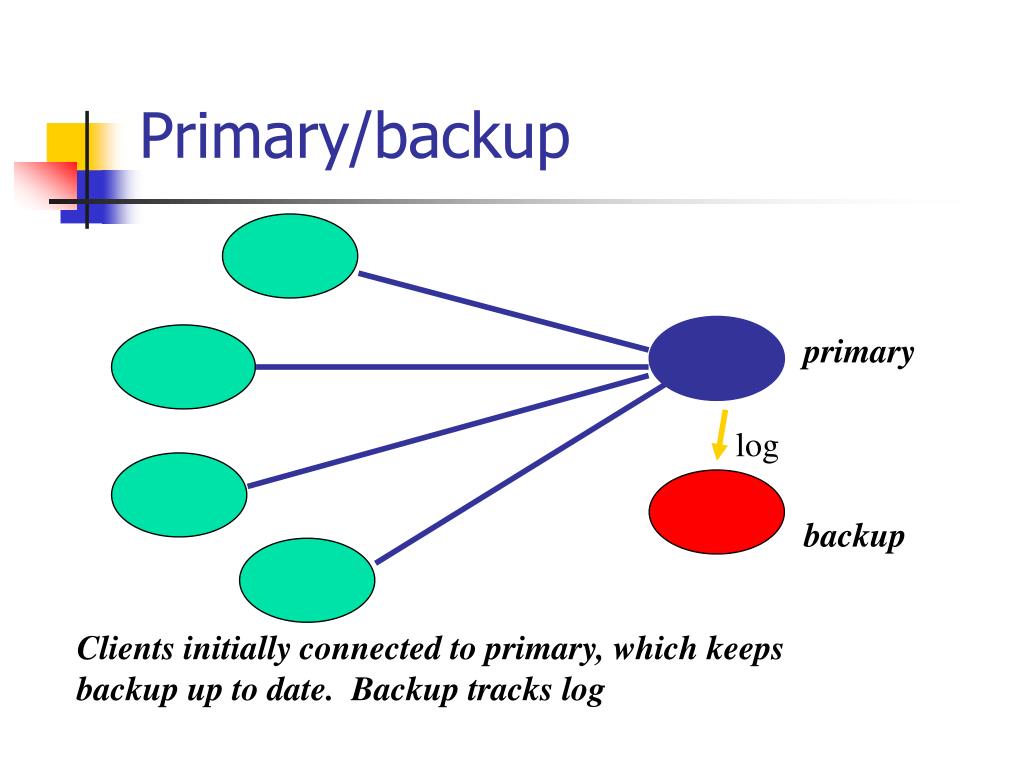 Primary/backup

primary

log

backup

Clients initially connected to primary, which keeps backup up to date. Backup tracks log